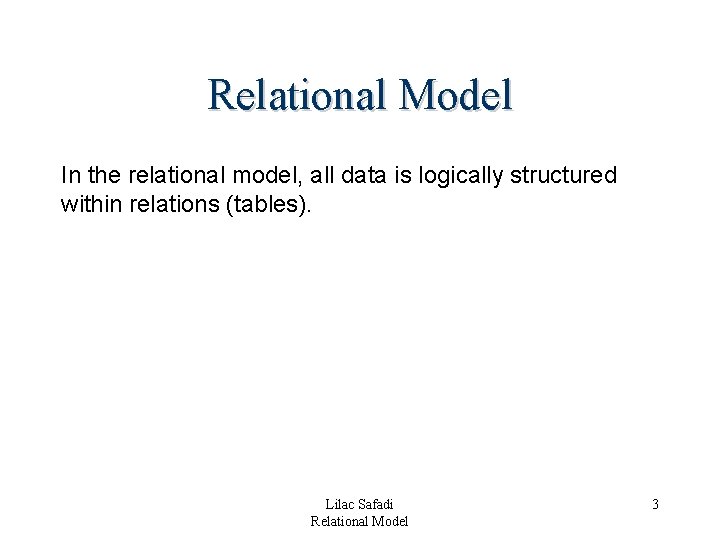 Relational Model

In the relational model, all data is logically structured within relations (tables).

Lilac Safadi
Relational Model

3